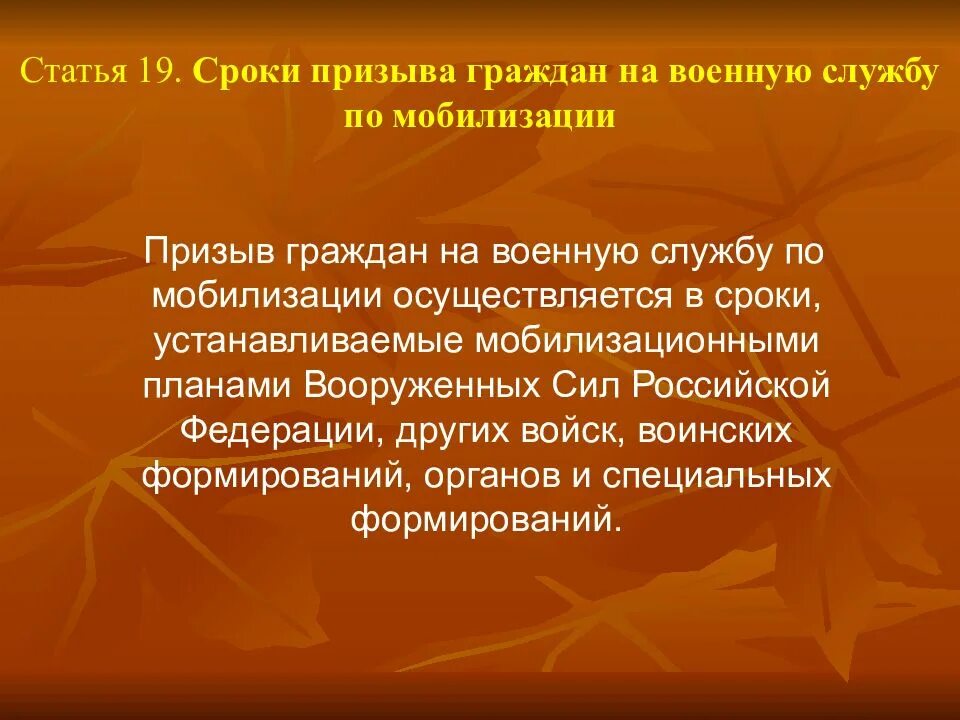 Статья 19. Сроки призыва граждан на военную службу по мобилизации

Призыв граждан на военную службу по мобилизации осуществляется в сроки, устанавливаемые мобилизационными планами Вооруженных Сил Российской Федерации, других войск, воинских формирований, органов и специальных формирований.